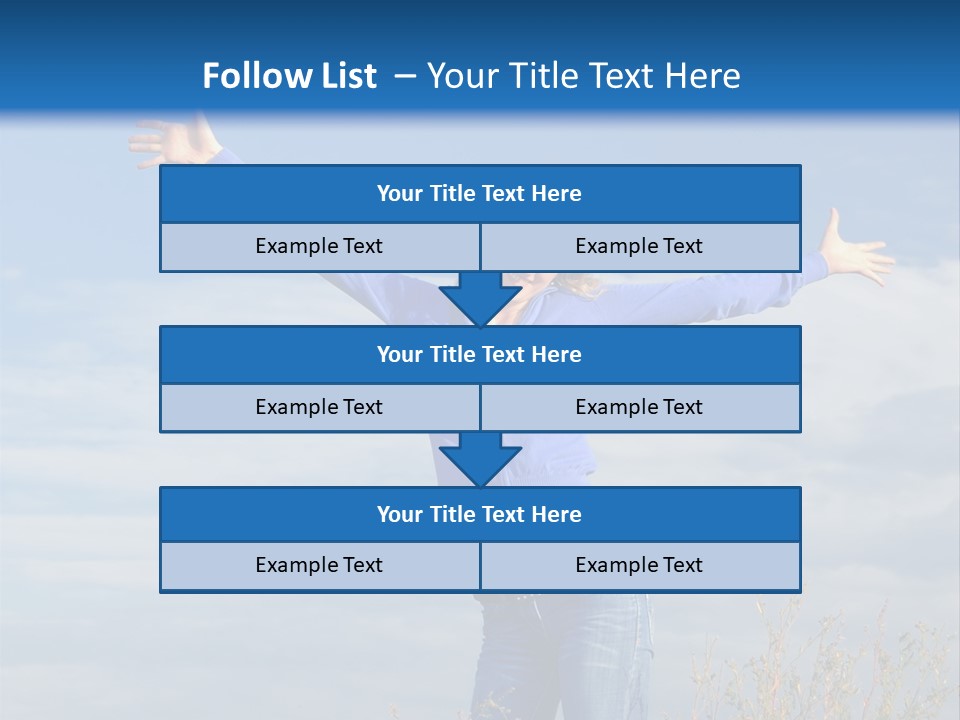 Follow List – Your Title Text Here

Your Title Text Here

Example Text

Example Text

Your Title Text Here

Example Text

Example Text

Your Title Text Here

Example Text

Example Text